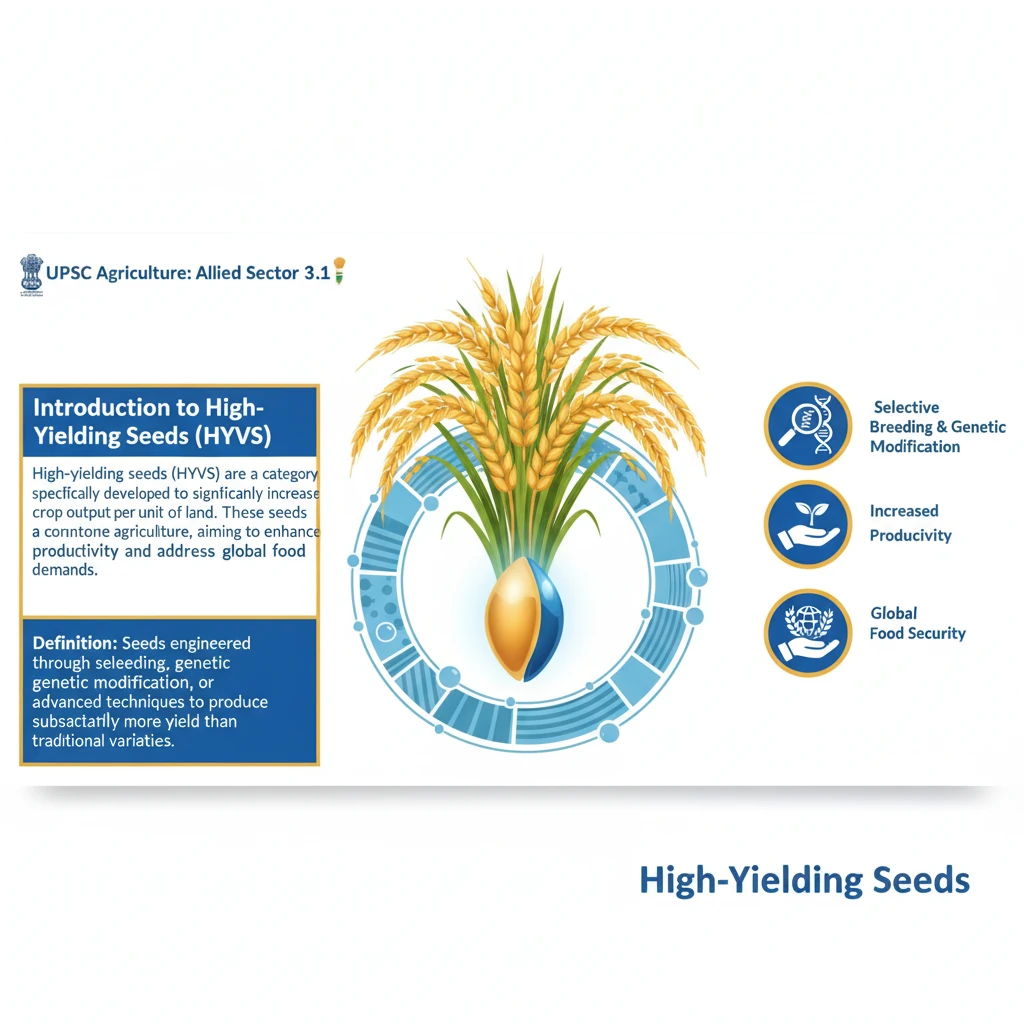 UPSC Agriculture: Allied Sector 3.1

Introduction to High-Yielding Seeds (HYVS)

High-yielding seeds (HYVS) are a category specfically developed to signficanly increase crop output per unit of land. These seeds a corntone agriculture, aiming to enhance productivity and address global food demands.

Definition: Seeds engineered through seleeding, genetic genetic modification, or advanced techniques to produce subsactarlly more yield than traditional variaties.

Selective Breeding & Genetic Modification

Increased Producivity

Global Food Security

High-Yielding Seeds